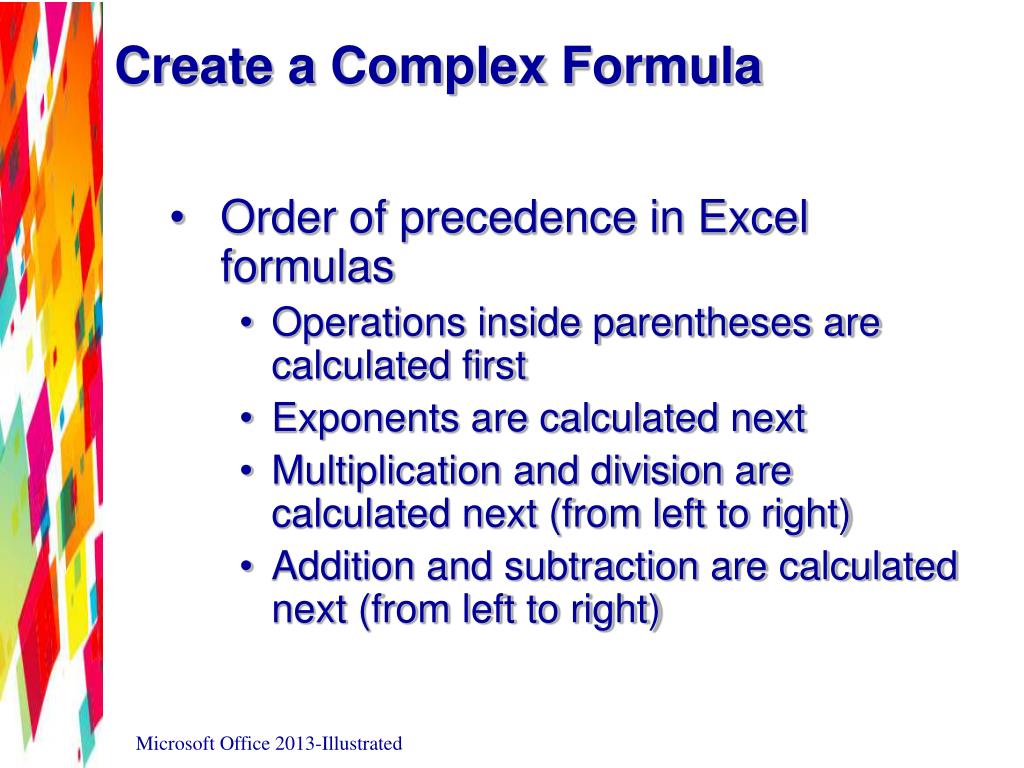 Create a Complex Formula

• Order of precedence in Excel formulas
• Operations inside parentheses are calculated first
• Exponents are calculated next
• Multiplication and division are calculated next (from left to right)
• Addition and subtraction are calculated next (from left to right)

Microsoft Office 2013-Illustrated